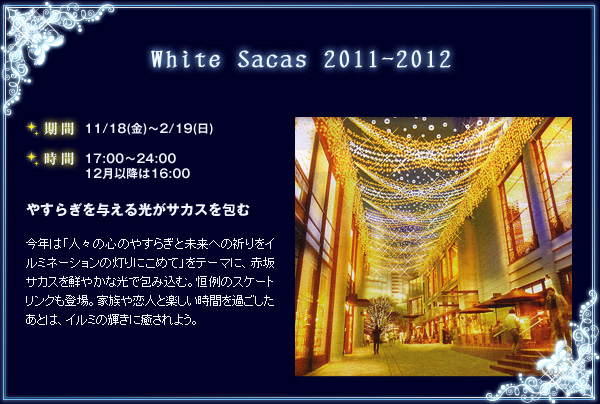 White Sacas 2011~2012

期間 11/18(金)~2/19(日)

時間 17:00~24:00
12月以降は16:00

やすらぎを与える光がサカスを包む

今年は「人々の心のやすらぎと未来への祈りをイルミネーションの灯りにこめて」をテーマに、赤坂サカスを鮮やかな光で包み込む。恒例のスケートリンクも登場。家族や恋人と楽しい時間を過ごしたあとは、イルミの輝きに癒されよう。